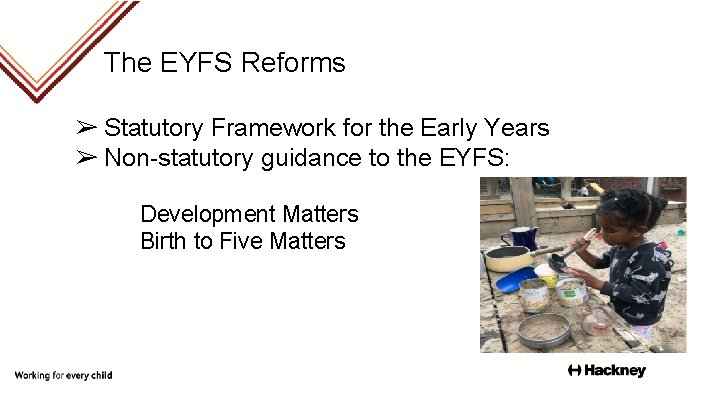 The EYFS Reforms

➢ Statutory Framework for the Early Years
➢ Non-statutory guidance to the EYFS:

Development Matters
Birth to Five Matters

Working for every child

Hackney